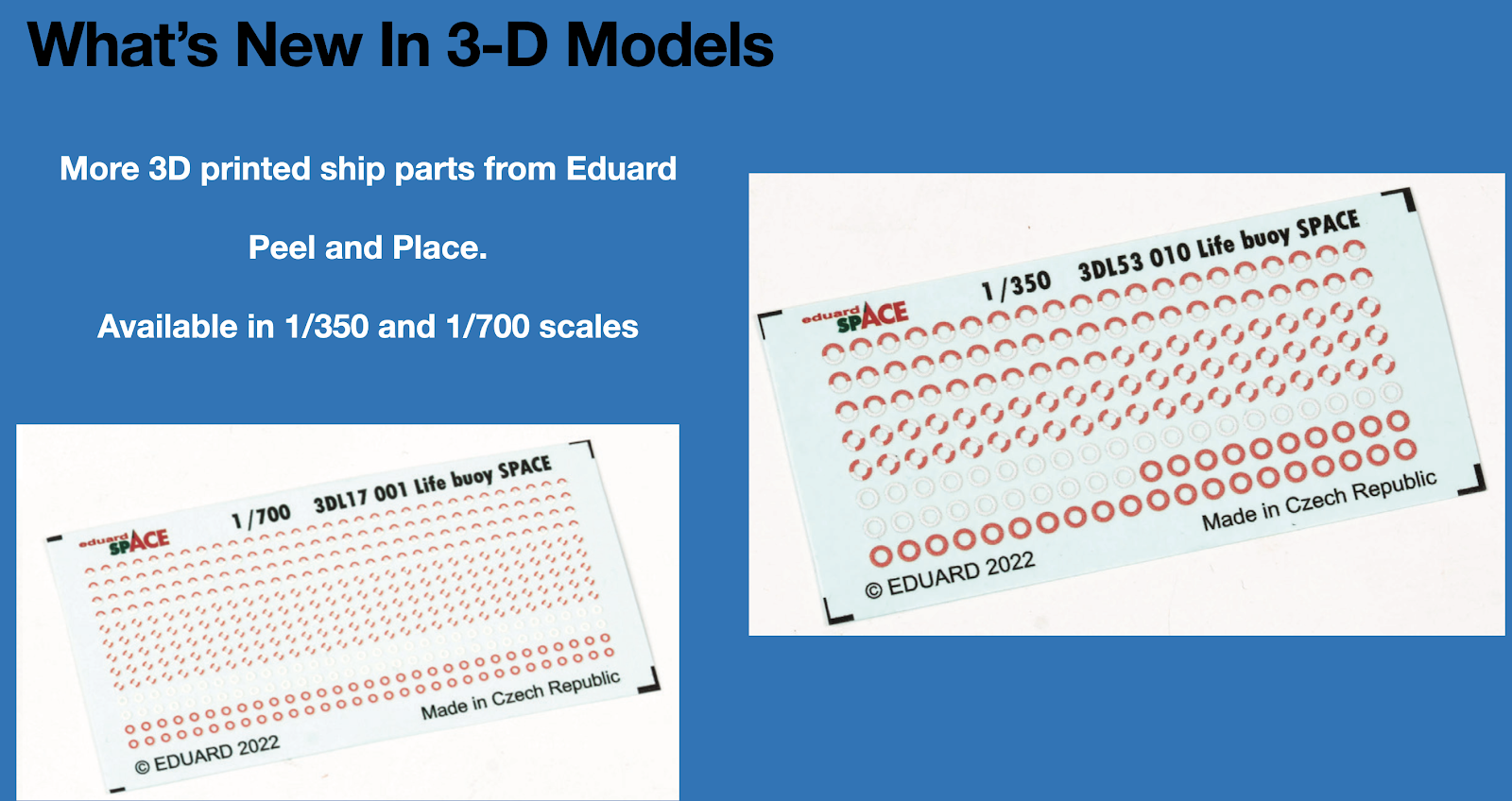 What's New In 3-D Models

More 3D printed ship parts from Eduard

Peel and Place.

Available in 1/350 and 1/700 scales

eduard SPACE

1/700 3DL17 001 Life buoy SPACE

Made in Czech Republic

© EDUARD 2022

eduard SPACE

1/350 3DL53 010 Life buoy SPACE

Made in Czech Republic

© EDUARD 2022